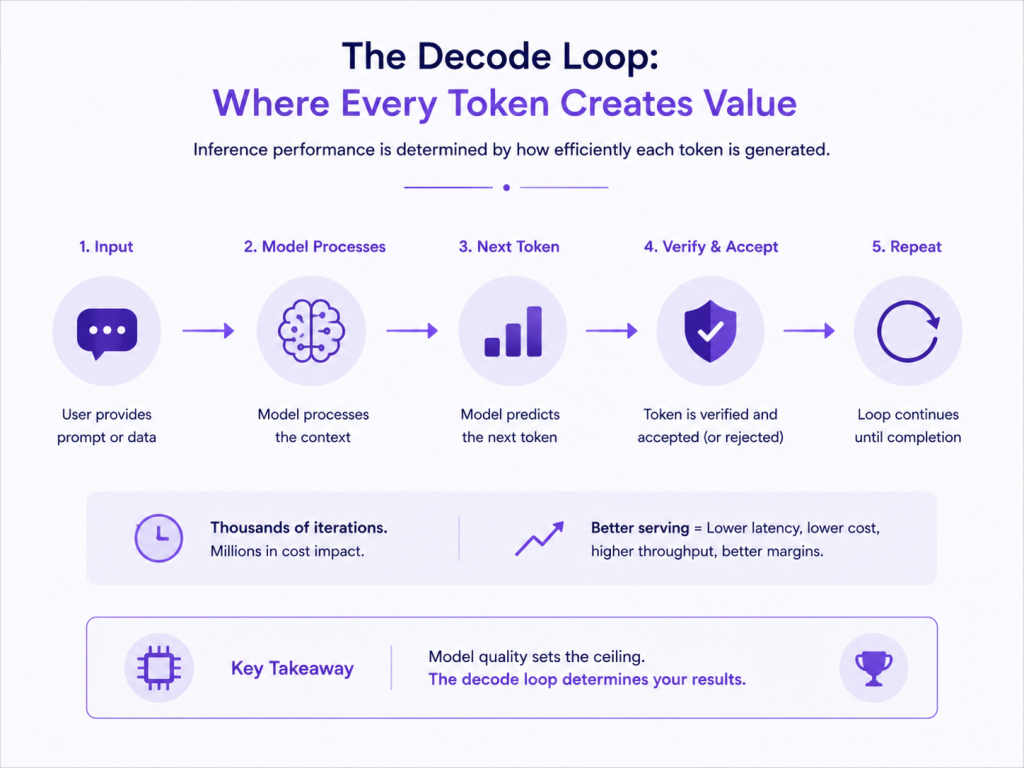 The Decode Loop:
Where Every Token Creates Value

Inference performance is determined by how efficiently each token is generated.

1. Input
User provides prompt or data

2. Model Processes
Model processes the context

3. Next Token
Model predicts the next token

4. Verify & Accept
Token is verified and accepted (or rejected)

5. Repeat
Loop continues until completion

Thousands of iterations.
Millions in cost impact.

Better serving = Lower latency, lower cost, higher throughput, better margins.

Key Takeaway

Model quality sets the ceiling.
The decode loop determines your results.